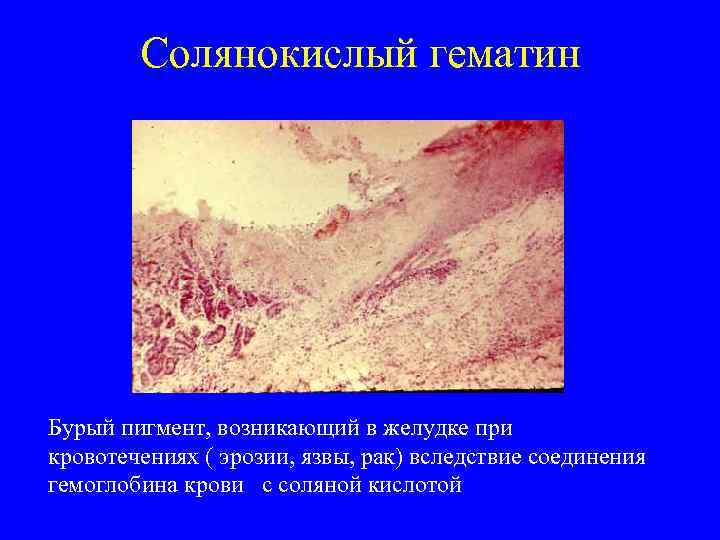 Солянокислый гематин

Бурый пигмент, возникающий в желудке при кровотечениях ( эрозии, язвы, рак) вследствие соединения гемоглобина крови   с соляной кислотой